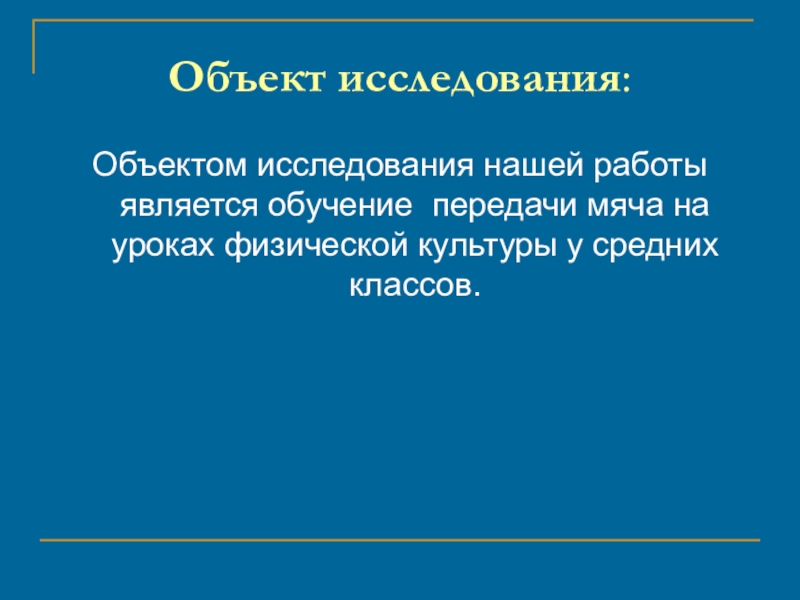 Объект исследования:

Объектом исследования нашей работы является обучение  передачи мяча на уроках физической культуры у средних классов.